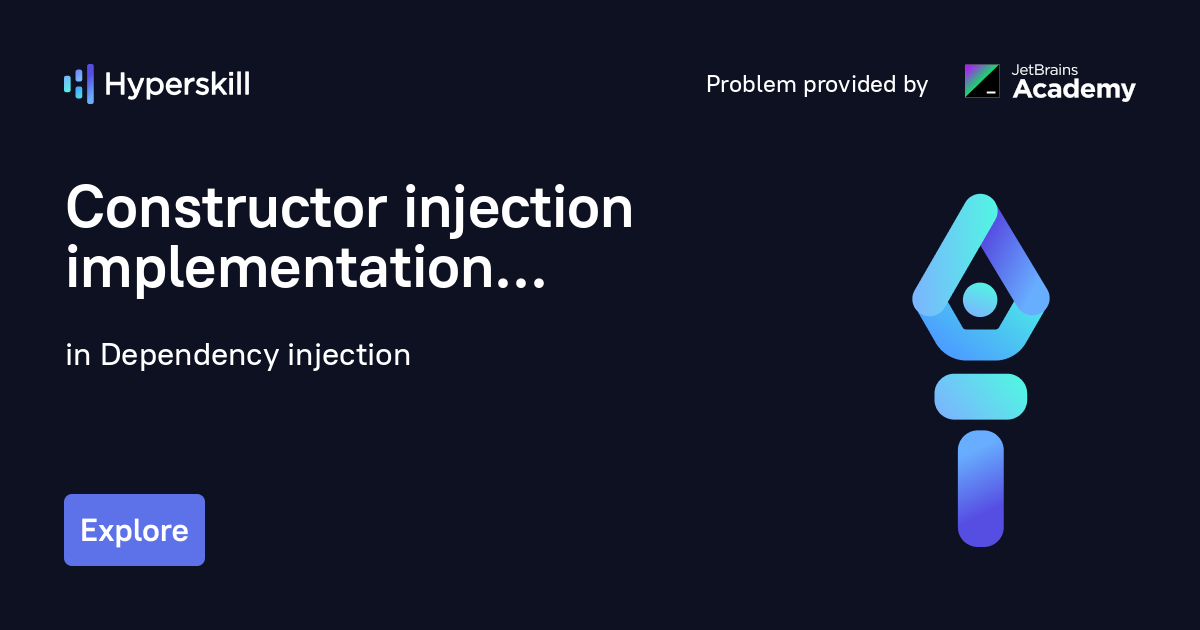 Hyperskill

Problem provided by JetBrains Academy

Constructor injection implementation...

in Dependency injection

Explore